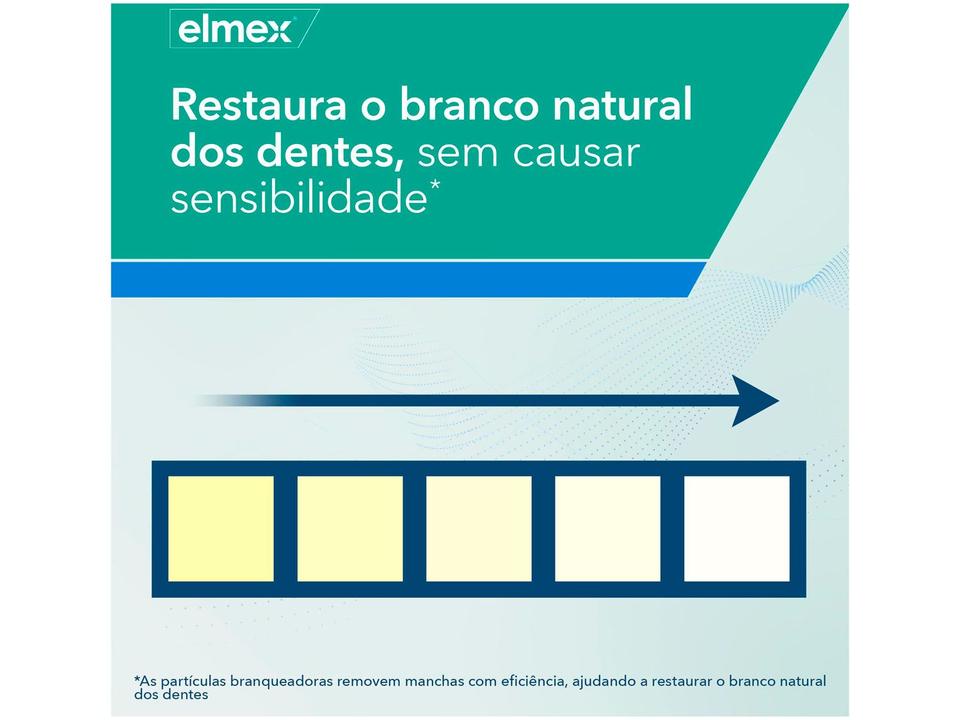 elmex

Restaura o branco natural dos dentes, sem causar sensibilidade*

*As partículas branqueadoras removem manchas com eficiência, ajudando a restaurar o branco natural dos dentes